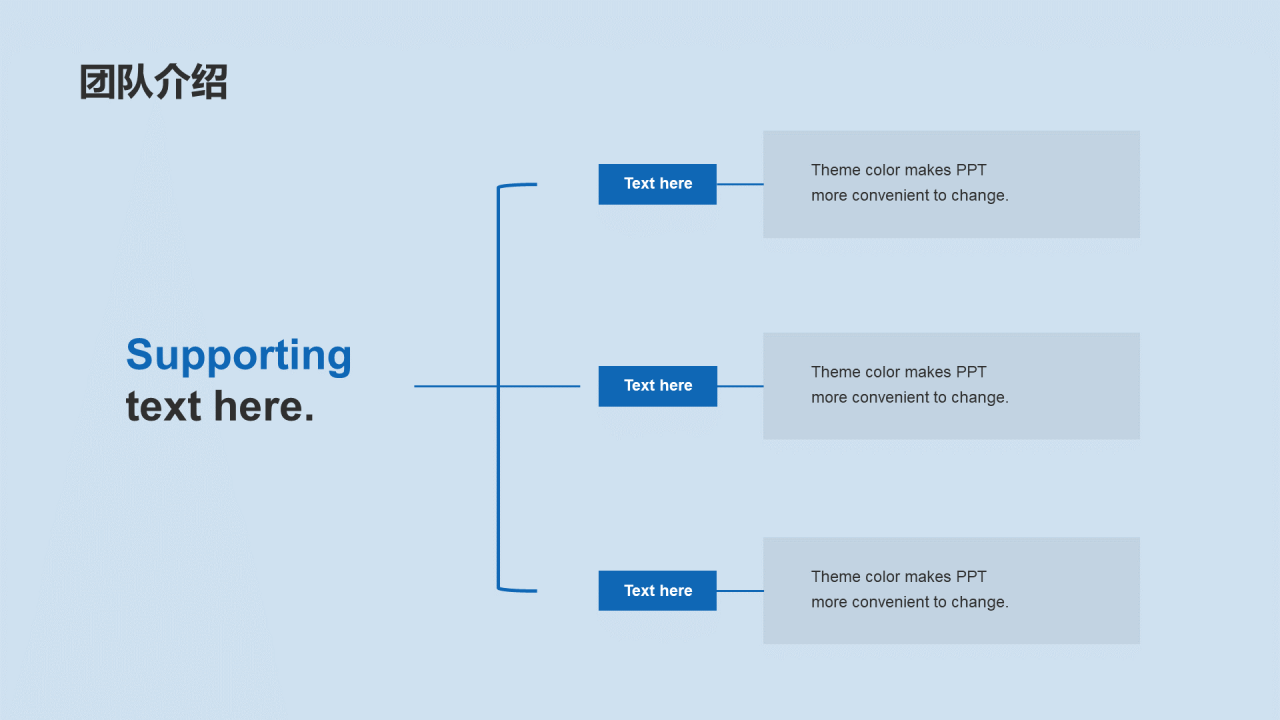 团队介绍

Supporting text here.

Text here

Theme color makes PPT more convenient to change.

Text here

Theme color makes PPT more convenient to change.

Text here

Theme color makes PPT more convenient to change.